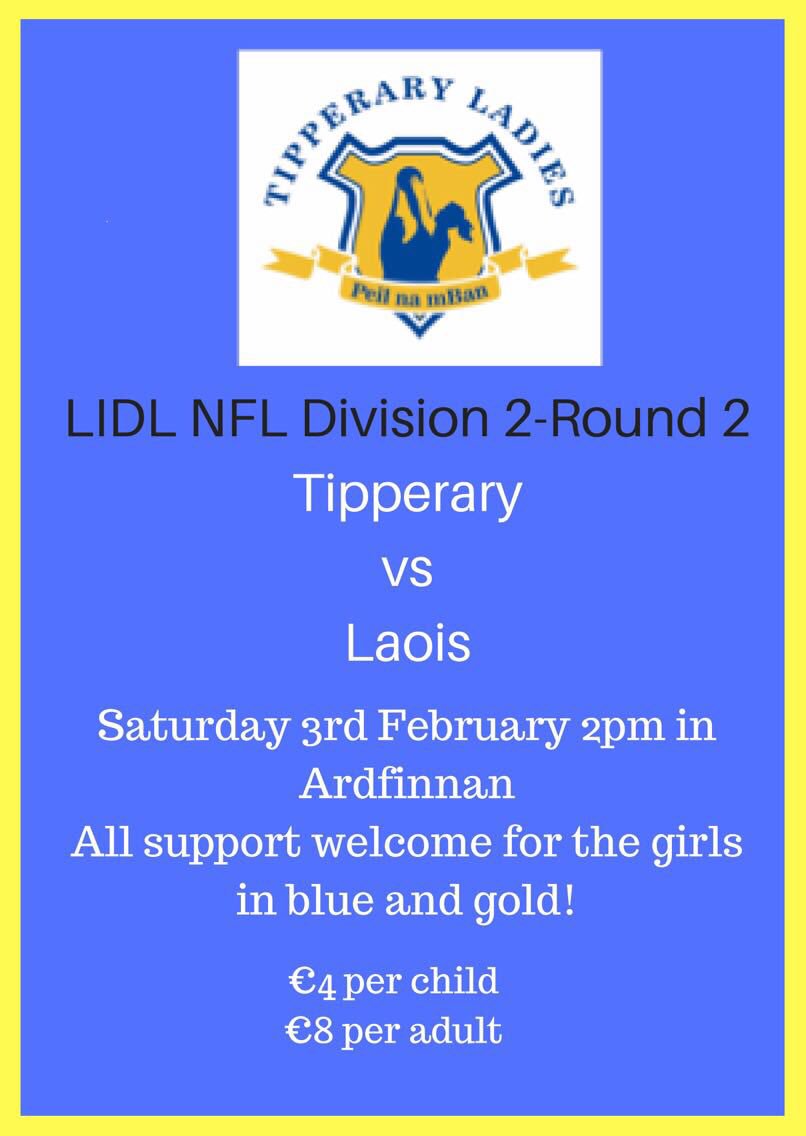 TIPPERARY LADIES

Peil na mBan

LIDL NFL Division 2-Round 2

Tipperary

vs

Laois

Saturday 3rd February 2pm in Ardfinnan

All support welcome for the girls in blue and gold!

€4 per child
€8 per adult